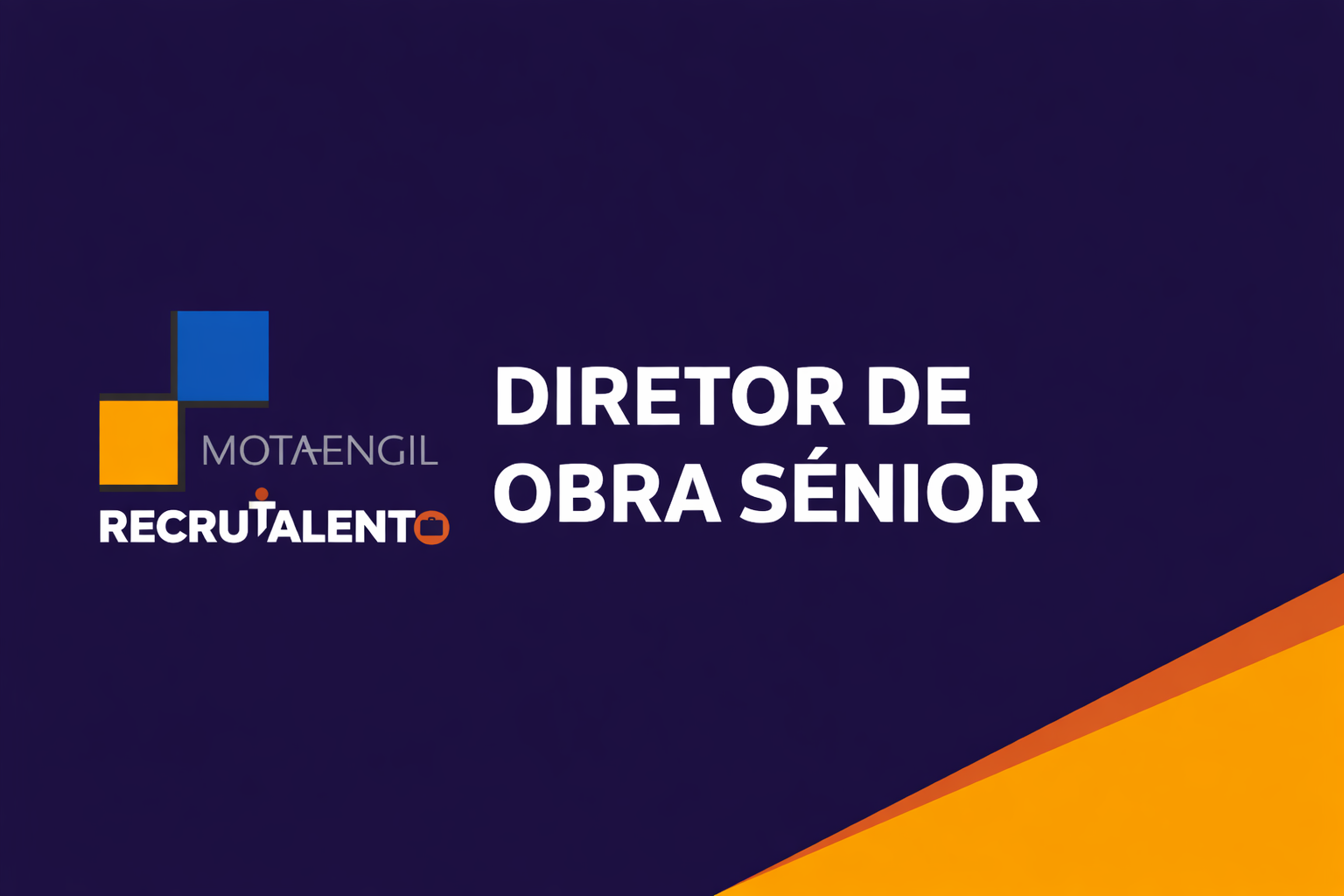 MOTA-ENGIL
RECRUTALENTO

DIRETOR DE OBRA SÉNIOR